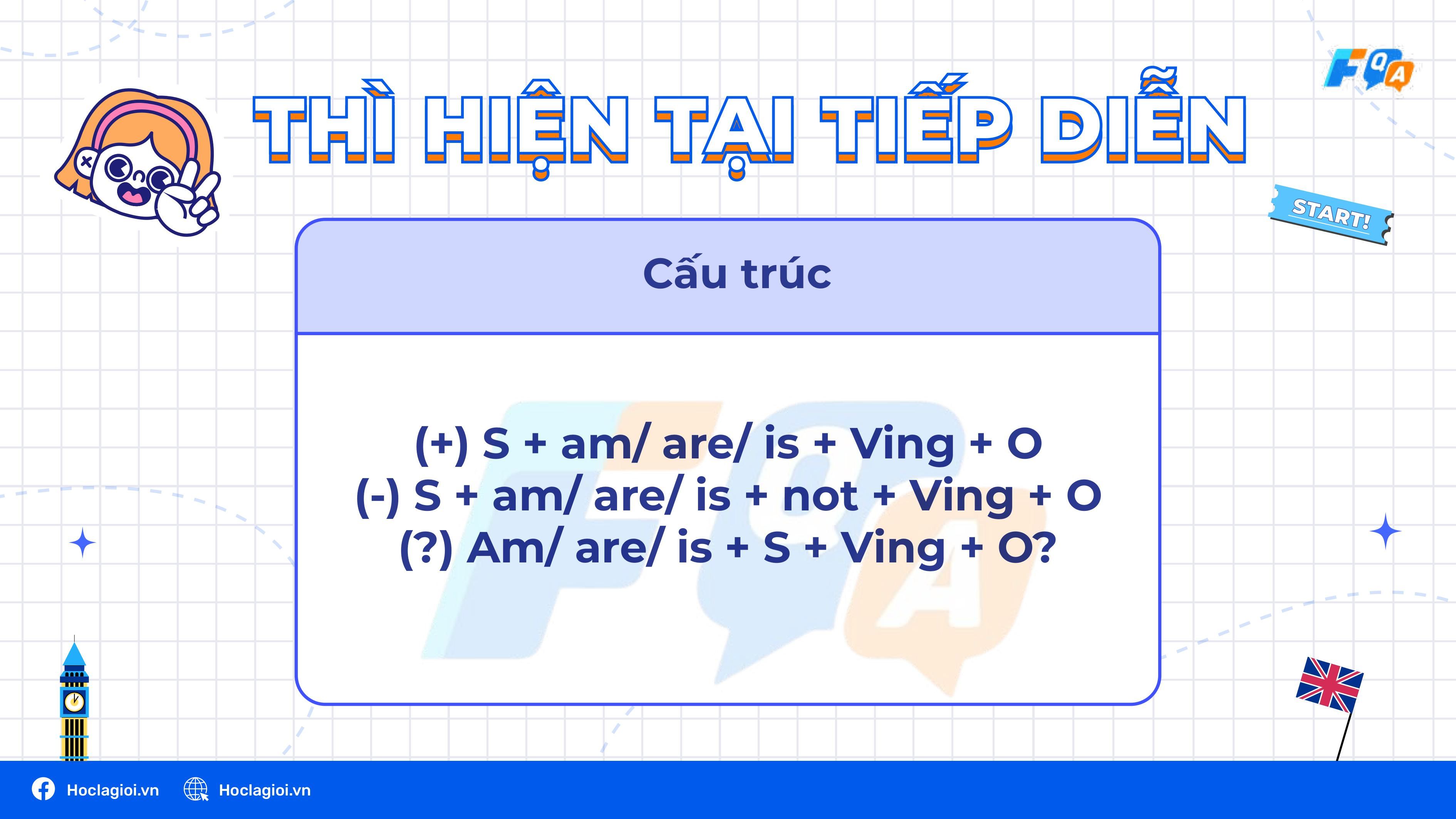 FQA

THÌ HIỆN TẠI TIẾP DIỄN

START!

Cấu trúc

(+) S + am/ are/ is + Ving + O
(-) S + am/ are/ is + not + Ving + O
(?) Am/ are/ is + S + Ving + O?

Hoclagioi.vn Hoclagioi.vn